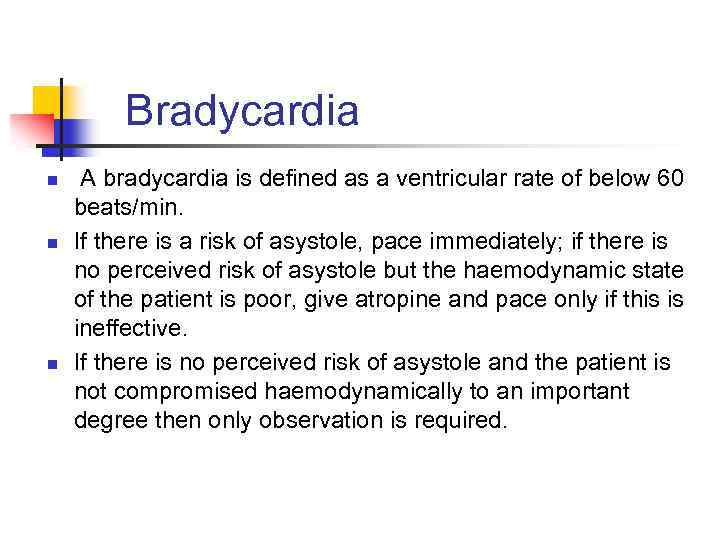 Bradycardia

- A bradycardia is defined as a ventricular rate of below 60 beats/min.
- If there is a risk of asystole, pace immediately; if there is no perceived risk of asystole but the haemodynamic state of the patient is poor, give atropine and pace only if this is ineffective.
- If there is no perceived risk of asystole and the patient is not compromised haemodynamically to an important degree then only observation is required.